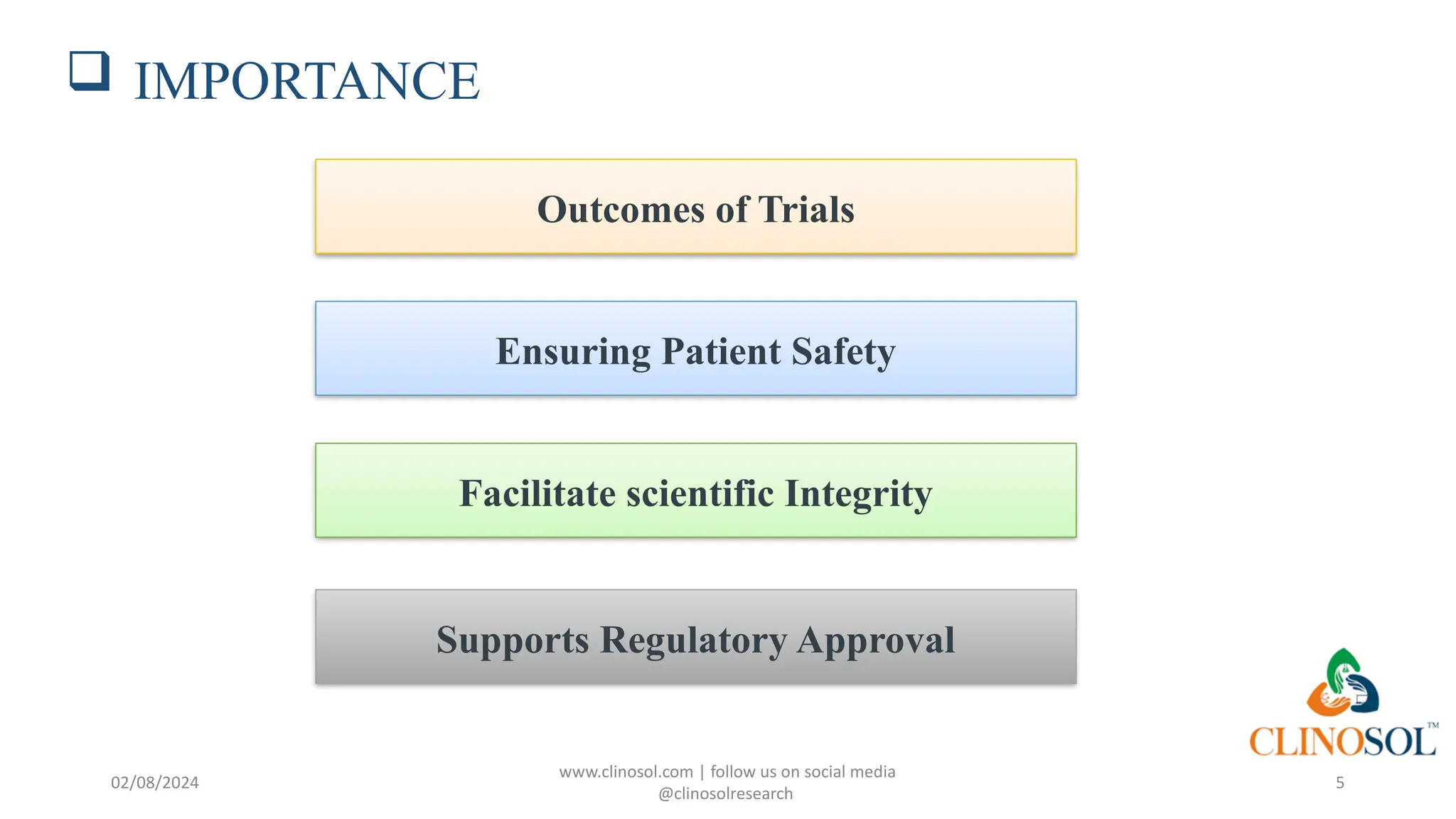 ❑ IMPORTANCE

Outcomes of Trials

Ensuring Patient Safety

Facilitate scientific Integrity

Supports Regulatory Approval

CLINOSOL™

02/08/2024

www.clinosol.com | follow us on social media @clinosolresearch

5